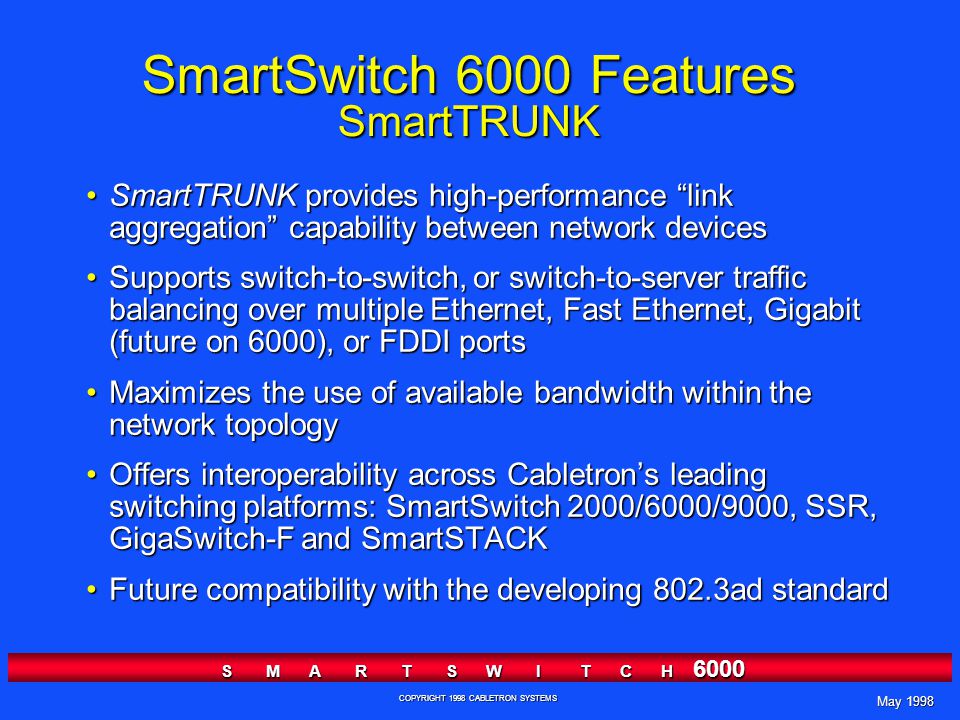 SmartSwitch 6000 Features
SmartTRUNK

• SmartTRUNK provides high-performance “link aggregation” capability between network devices

• Supports switch-to-switch, or switch-to-server traffic balancing over multiple Ethernet, Fast Ethernet, Gigabit (future on 6000), or FDDI ports

• Maximizes the use of available bandwidth within the network topology

• Offers interoperability across Cabletron’s leading switching platforms: SmartSwitch 2000/6000/9000, SSR, GigaSwitch-F and SmartSTACK

• Future compatibility with the developing 802.3ad standard

S M A R T S W I T C H 6000

COPYRIGHT 1998 CABLETRON SYSTEMS

May 1998